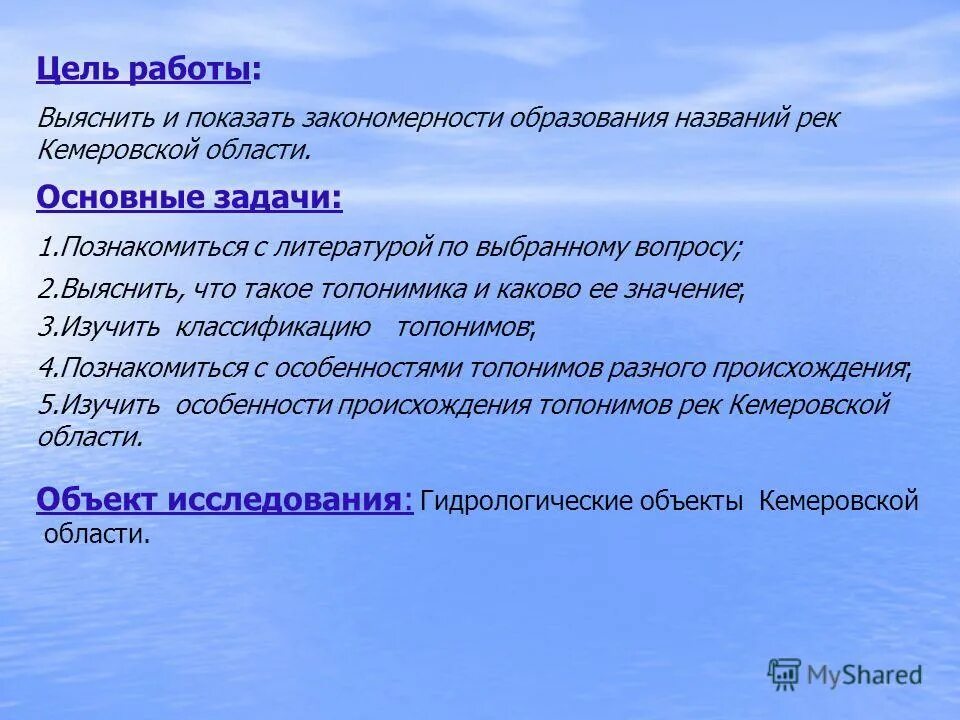 Цель работы:

Выяснить и показать закономерности образования названий рек Кемеровской области.

Основные задачи:

1.Познакомиться с литературой по выбранному вопросу;

2.Выяснить, что такое топонимика и каково ее значение;

3.Изучить классификацию топонимов;

4.Познакомиться с особенностями топонимов разного происхождения;

5.Изучить особенности происхождения топонимов рек Кемеровской области.

Объект исследования: Гидрологические объекты Кемеровской области.

MyShared